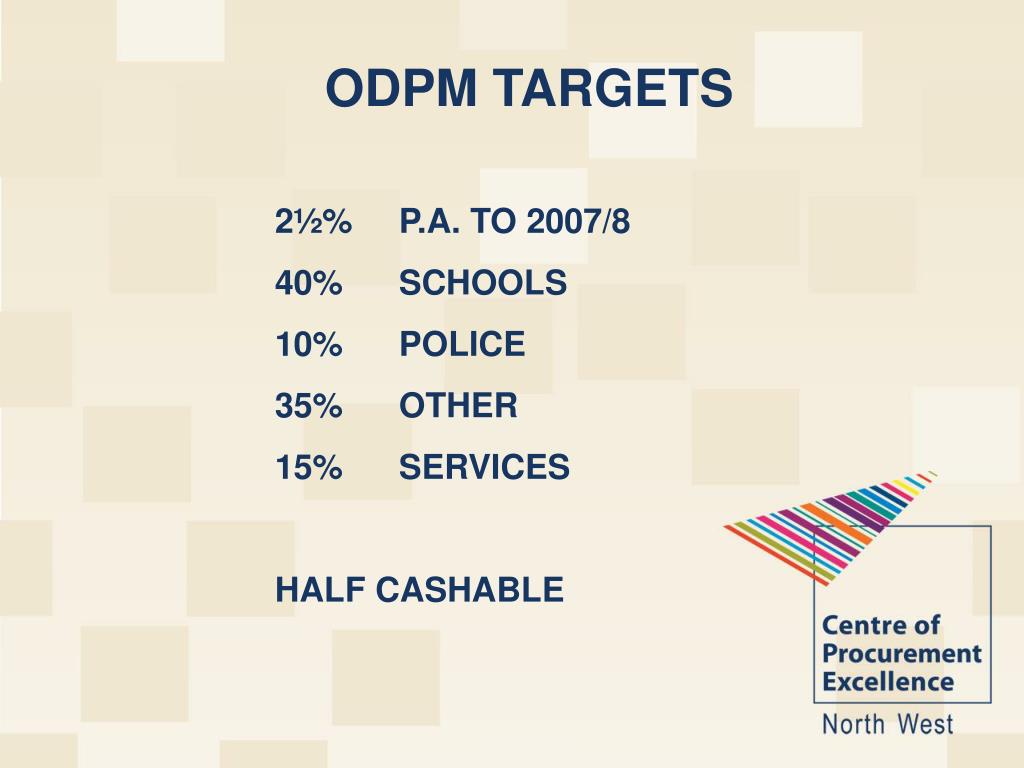 ODPM TARGETS

2½% P.A. TO 2007/8

40% SCHOOLS

10% POLICE

35% OTHER

15% SERVICES

HALF CASHABLE

Centre of Procurement Excellence

North West